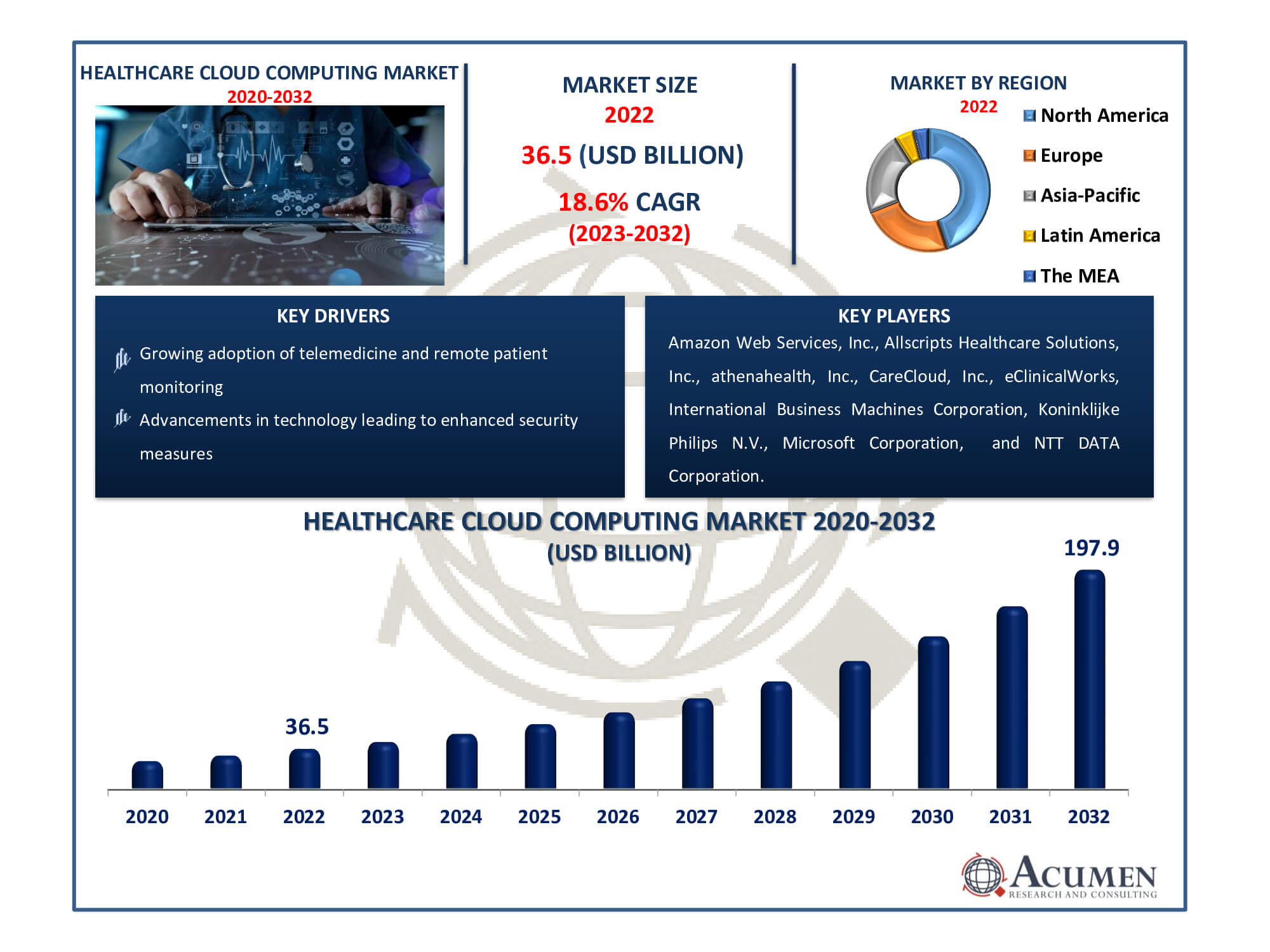 HEALTHCARE CLOUD COMPUTING MARKET
2020-2032

MARKET SIZE
2022
36.5 (USD BILLION)
18.6% CAGR
(2023-2032)

MARKET BY REGION
2022
North America
Europe
Asia-Pacific
Latin America
The MEA

KEY DRIVERS
Growing adoption of telemedicine and remote patient monitoring
Advancements in technology leading to enhanced security measures

KEY PLAYERS
Amazon Web Services, Inc., Allscripts Healthcare Solutions, Inc., athenahealth, Inc., CareCloud, Inc., eClinicalWorks, International Business Machines Corporation, Koninklijke Philips N.V., Microsoft Corporation, and NTT DATA Corporation.

HEALTHCARE CLOUD COMPUTING MARKET 2020-2032
(USD BILLION)

36.5
197.9

2020 2021 2022 2023 2024 2025 2026 2027 2028 2029 2030 2031 2032

ACUMEN
RESEARCH AND CONSULTING